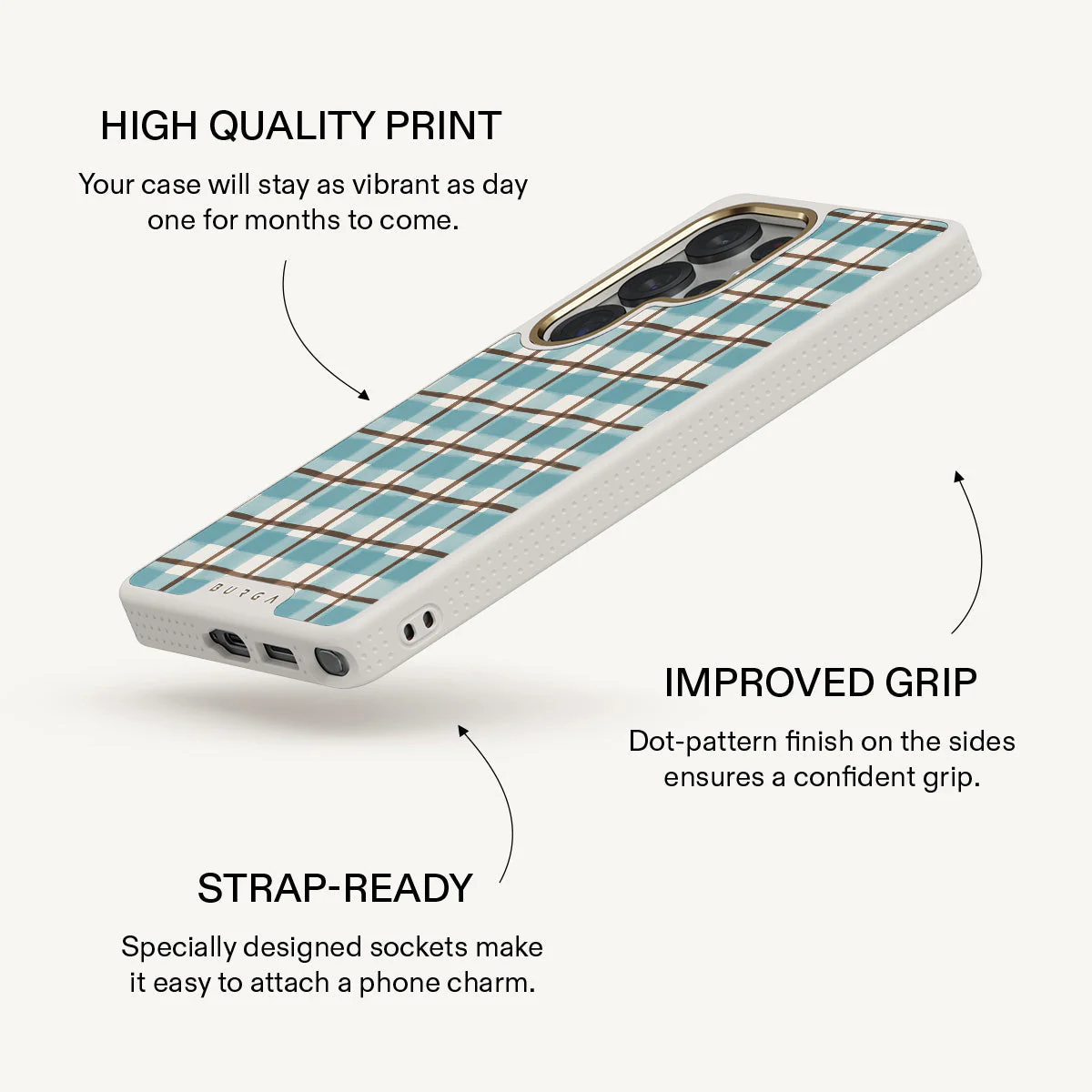 HIGH QUALITY PRINT

Your case will stay as vibrant as day one for months to come.

BURGA

IMPROVED GRIP

Dot-pattern finish on the sides ensures a confident grip.

STRAP-READY

Specially designed sockets make it easy to attach a phone charm.